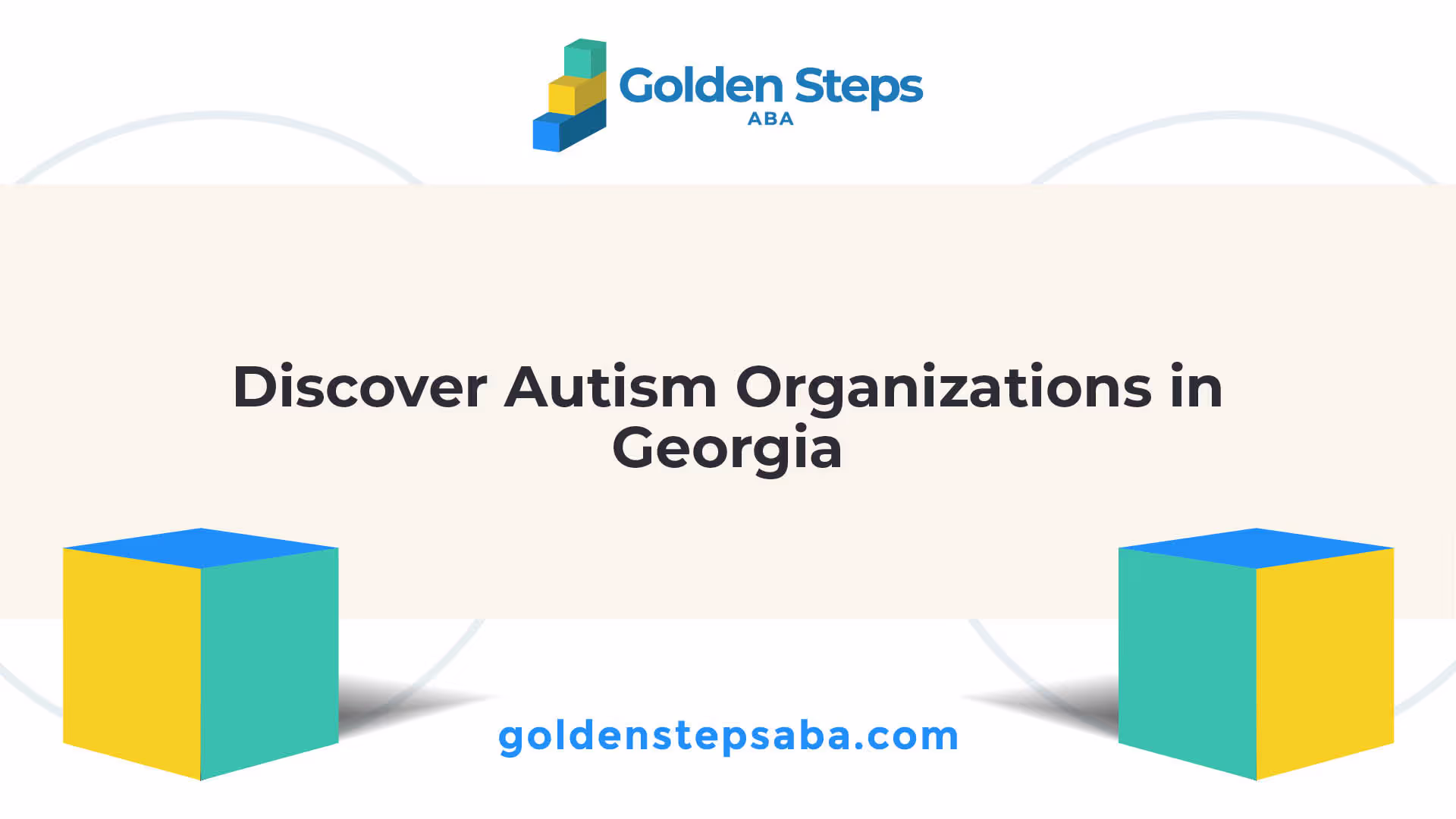 Golden Steps
ABA

Discover Autism Organizations in Georgia

goldenstepsaba.com